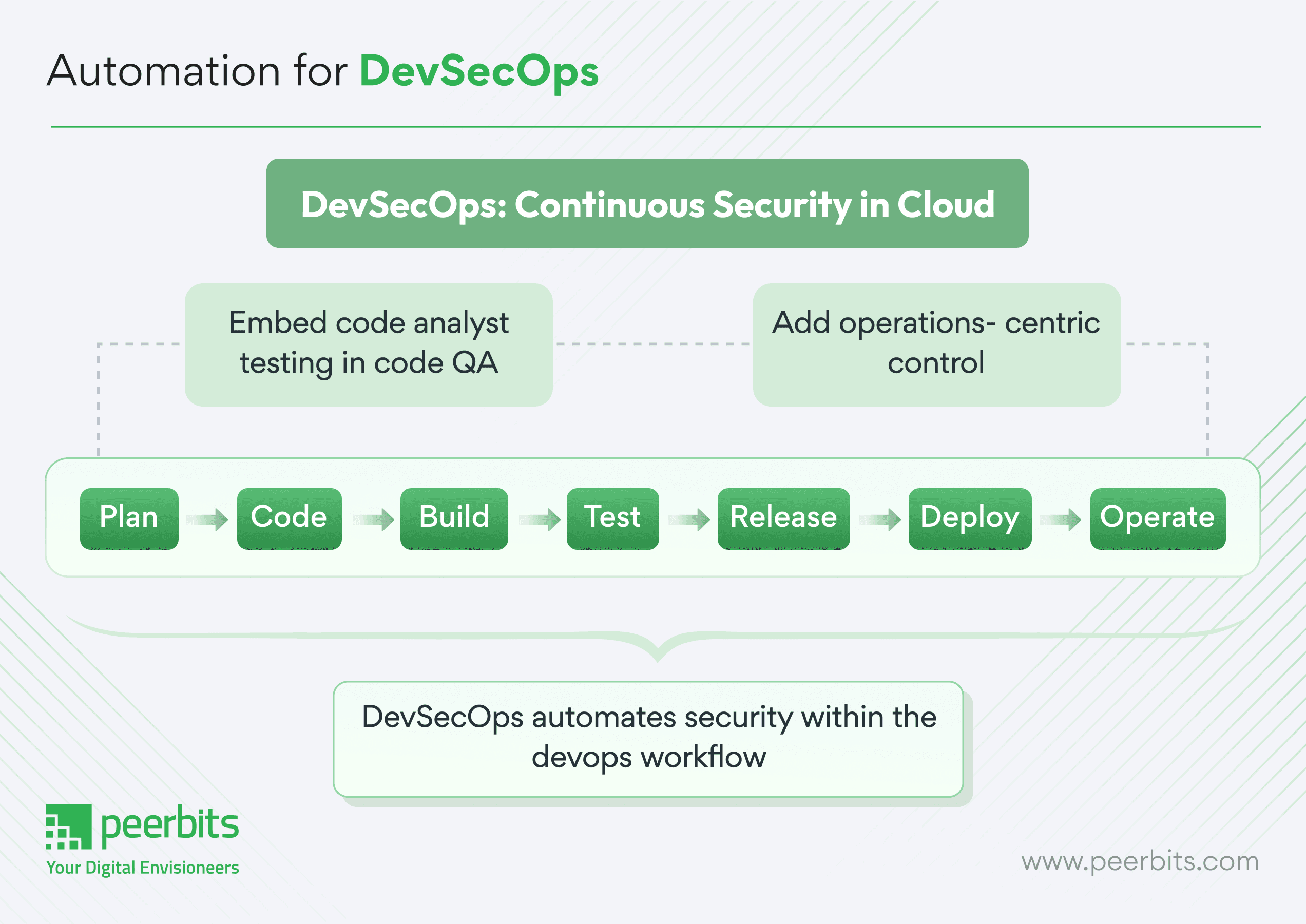 Automation for DevSecOps

DevSecOps: Continuous Security in Cloud

Embed code analyst testing in code QA

Add operations- centric control

Plan

Code

Build

Test

Release

Deploy

Operate

DevSecOps automates security within the devops workflow

peerbits
Your Digital Envisioneers

www.peerbits.com